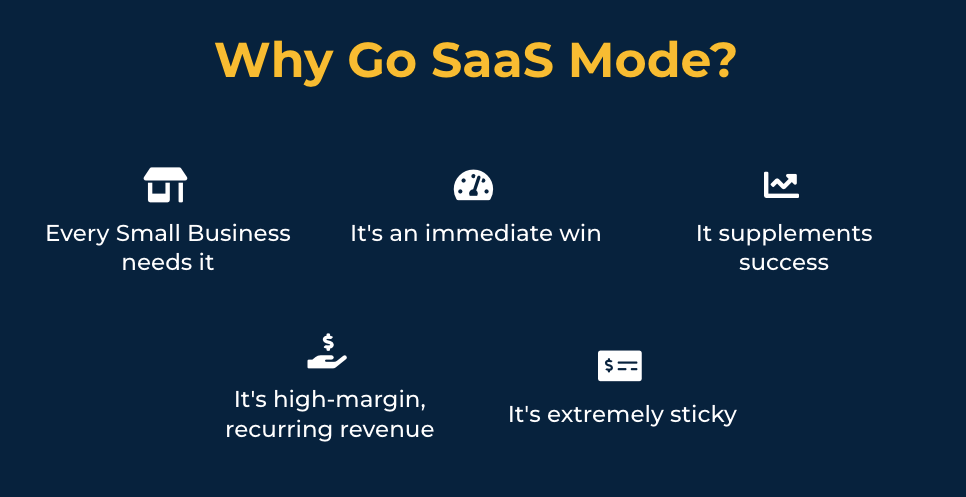 Why Go SaaS Mode?

Every Small Business needs it

It's an immediate win

It supplements success

It's high-margin, recurring revenue

It's extremely sticky